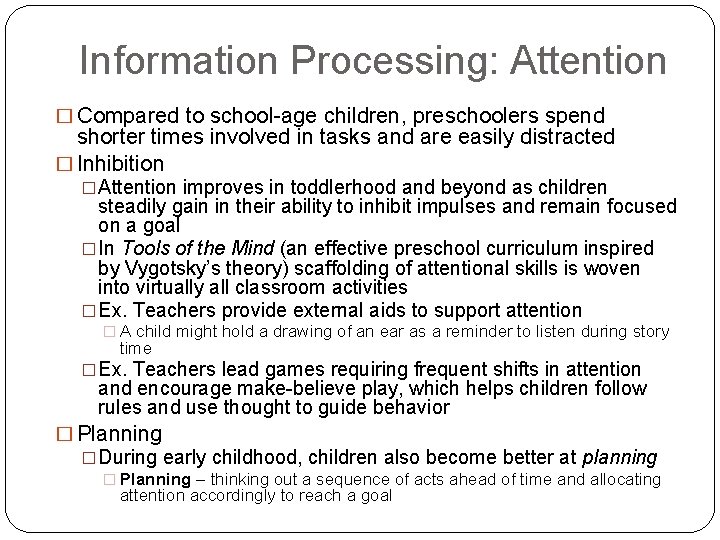 Information Processing: Attention

□ Compared to school-age children, preschoolers spend shorter times involved in tasks and are easily distracted

□ Inhibition

□ Attention improves in toddlerhood and beyond as children steadily gain in their ability to inhibit impulses and remain focused on a goal

□ In Tools of the Mind (an effective preschool curriculum inspired by Vygotsky's theory) scaffolding of attentional skills is woven into virtually all classroom activities

□ Ex. Teachers provide external aids to support attention

□ A child might hold a drawing of an ear as a reminder to listen during story time

□ Ex. Teachers lead games requiring frequent shifts in attention and encourage make-believe play, which helps children follow rules and use thought to guide behavior

□ Planning

□ During early childhood, children also become better at planning

□ Planning – thinking out a sequence of acts ahead of time and allocating attention accordingly to reach a goal